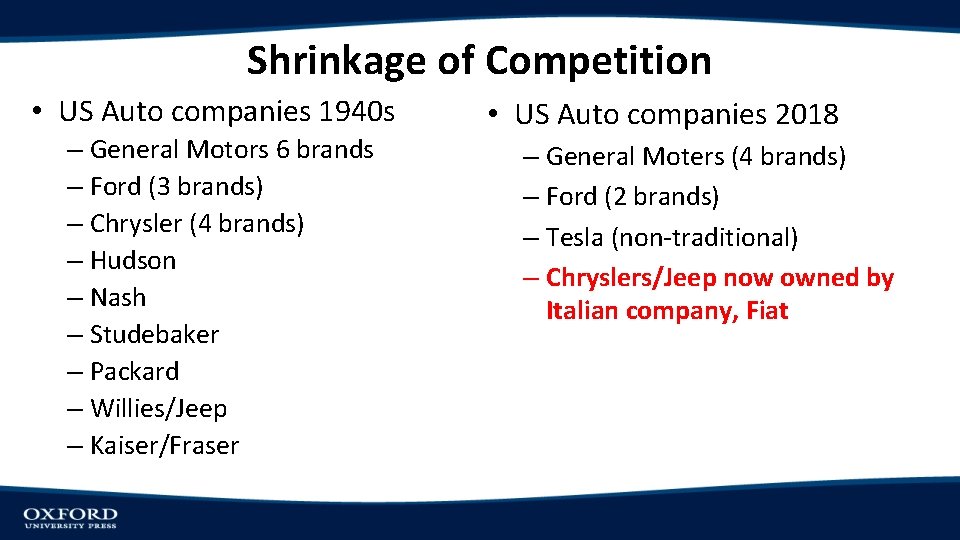 Shrinkage of Competition

• US Auto companies 1940s
– General Motors 6 brands
– Ford (3 brands)
– Chrysler (4 brands)
– Hudson
– Nash
– Studebaker
– Packard
– Willies/Jeep
– Kaiser/Fraser

• US Auto companies 2018
– General Moters (4 brands)
– Ford (2 brands)
– Tesla (non-traditional)
– Chryslers/Jeep now owned by Italian company, Fiat

OXFORD
UNIVERSITY PRESS